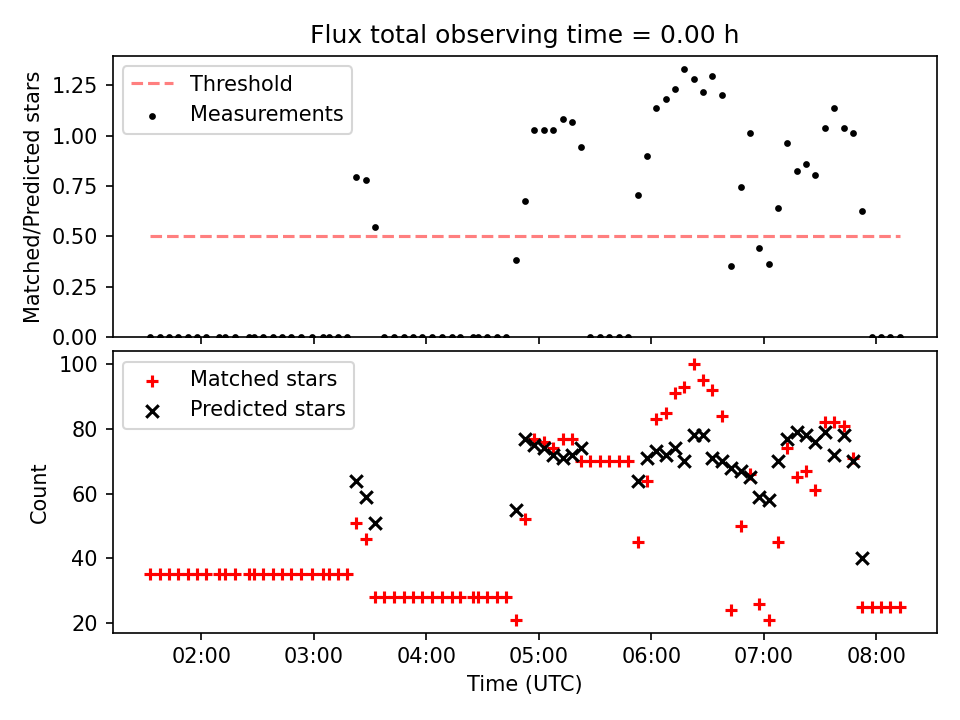 Flux total observing time = 0.00 h

Threshold
Measurements

Matched/Predicted stars

1.25
1.00
0.75
0.50
0.25
0.00

Matched stars
Predicted stars

Count

100
80
60
40
20

02:00
03:00
04:00
05:00
06:00
07:00
08:00

Time (UTC)